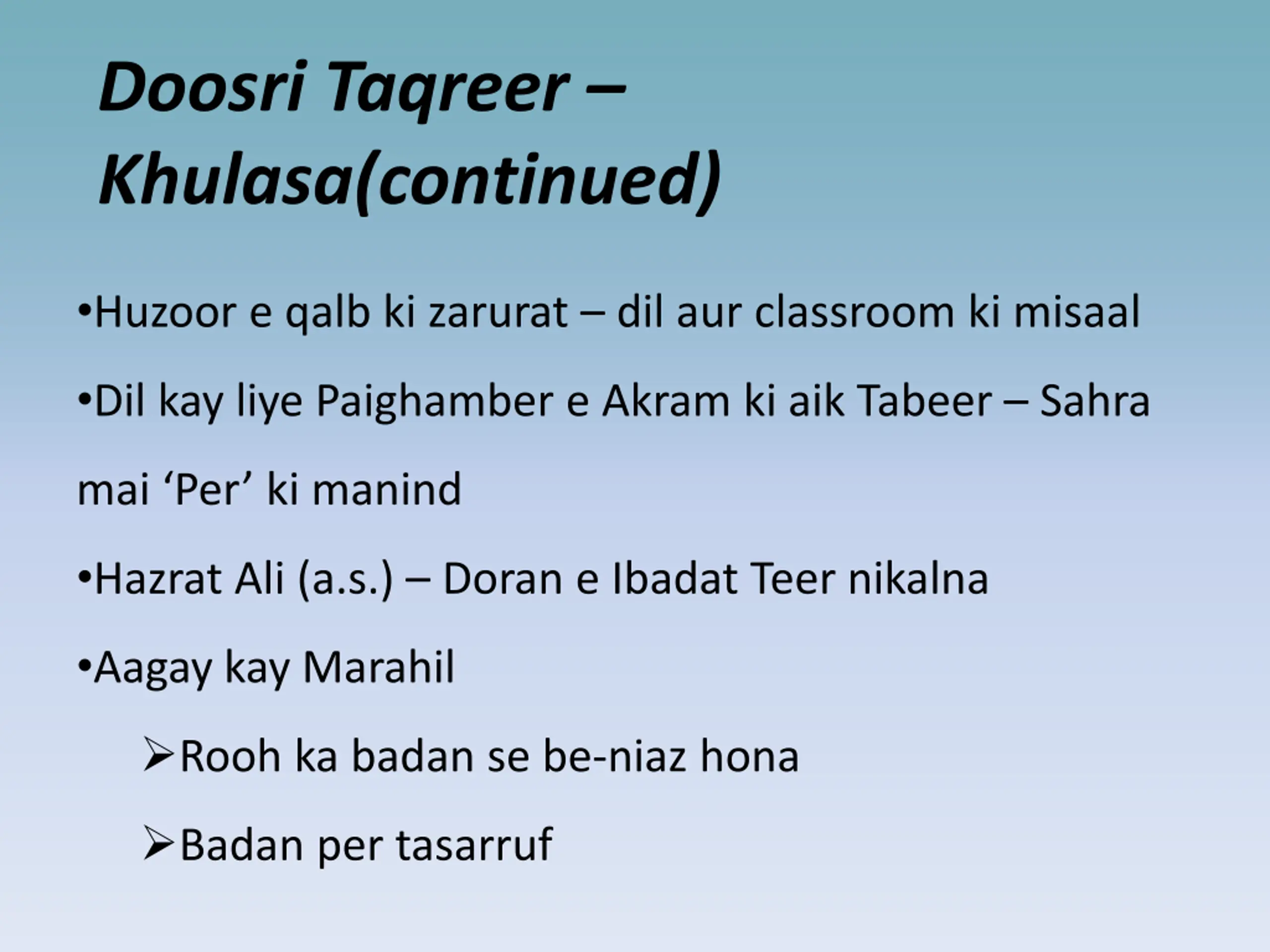 Doosri Taqreer – Khulasa(continued)

•Huzoor e qalb ki zarurat – dil aur classroom ki misaal

•Dil kay liye Paighamber e Akram ki aik Tabeer – Sahra mai ‘Per’ ki manind

•Hazrat Ali (a.s.) – Doran e Ibadat Teer nikalna

•Aagay kay Marahil

➢Rooh ka badan se be-niaz hona

➢Badan per tasarruf